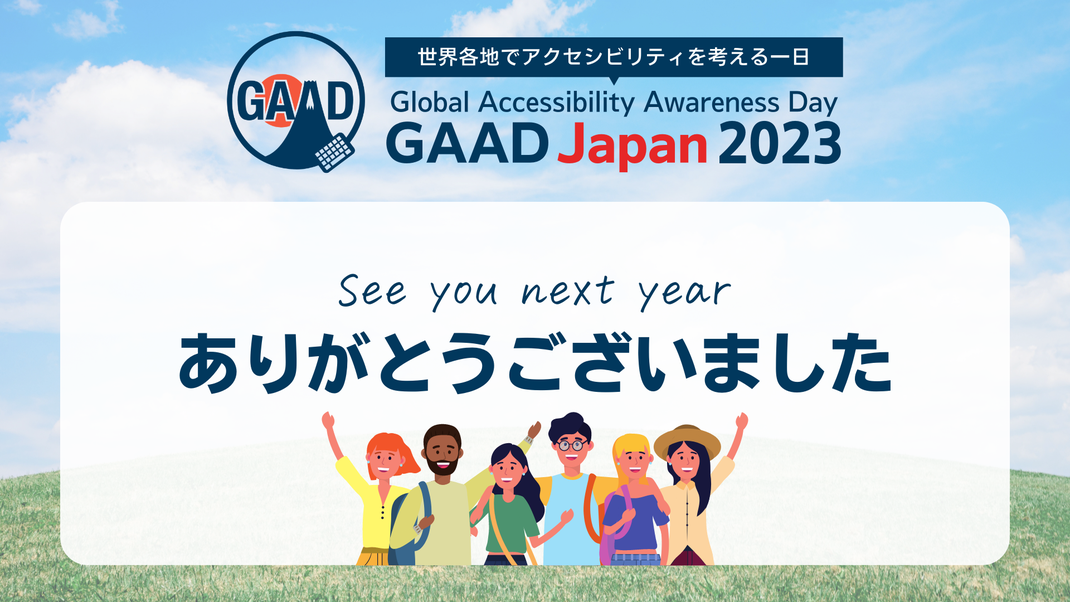 GAAD

世界各地でアクセシビリティを考える一日

Global Accessibility Awareness Day

GAAD Japan 2023

See you next year

ありがとうございました